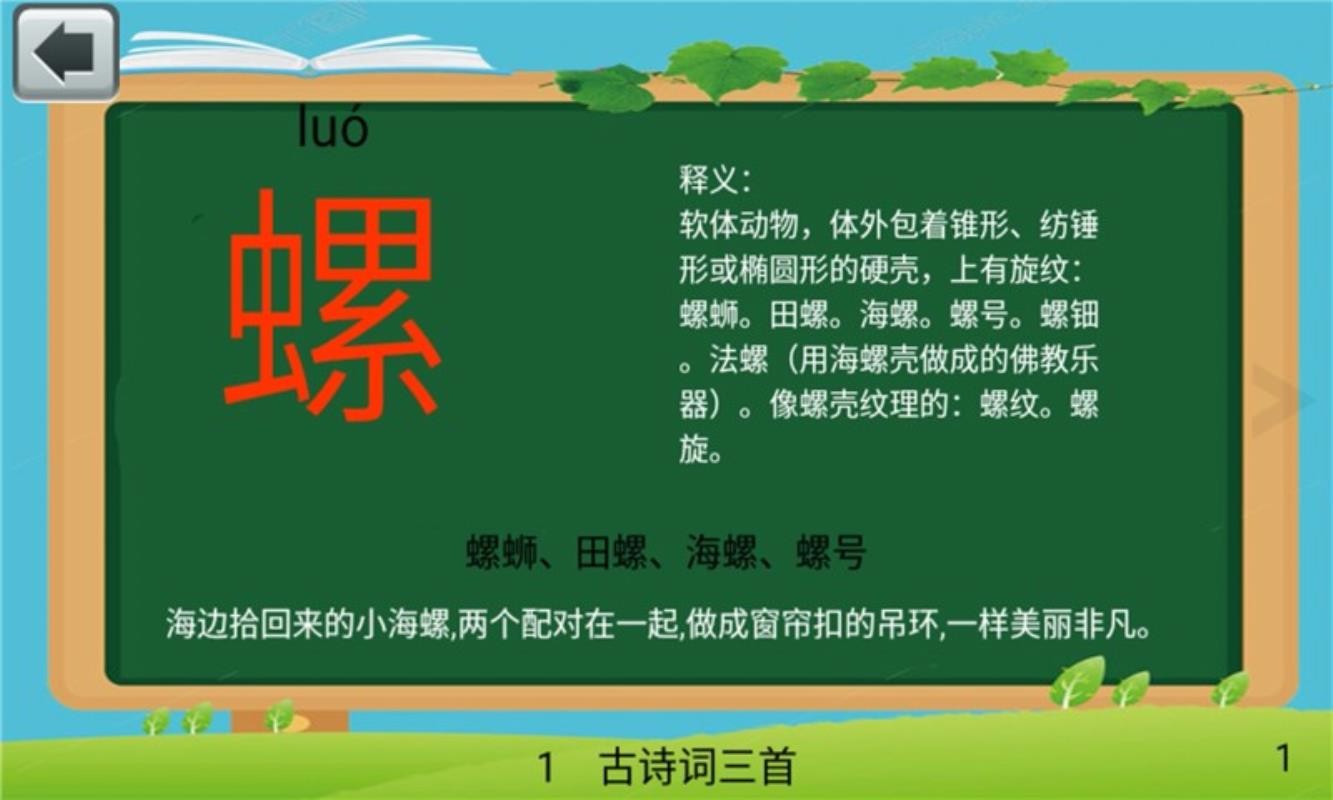 luó

螺

释义：
软体动物，体外包着锥形、纺锤形或椭圆形的硬壳，上有旋纹：螺蛳。田螺。海螺。螺号。螺钿。法螺（用海螺壳做成的佛教乐器）。像螺壳纹理的：螺纹。螺旋。

螺蛳、田螺、海螺、螺号

海边拾回来的小海螺,两个配对在一起,做成窗帘扣的吊环,一样美丽非凡。

1　古诗词三首

1